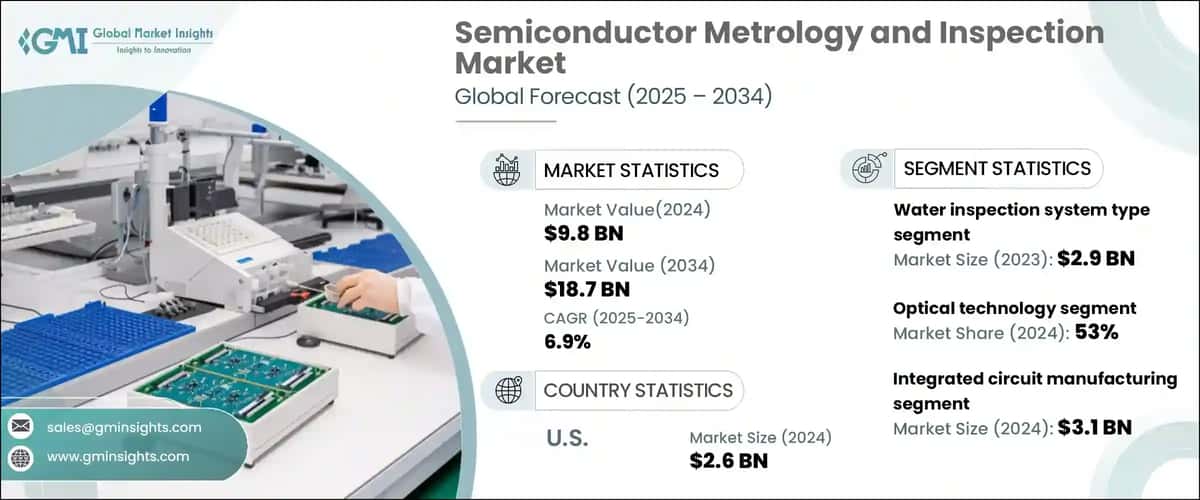 GMI Global Market Insights
Insights to Innovation

Semiconductor Metrology and Inspection Market
Global Forecast (2025 – 2034)

MARKET STATISTICS
Market Value(2024)
$9.8 BN
Market Value (2034)
$18.7 BN
CAGR (2025-2034)
6.9%

COUNTRY STATISTICS
U.S.
Market Size (2024)
$2.6 BN

SEGMENT STATISTICS
Water inspection system type segment
Market Size (2023): $2.9 BN

Optical technology segment
Market Share (2024): 53%

Integrated circuit manufacturing segment
Market Size (2024): $3.1 BN

sales@gminsights.com
www.gminsights.com